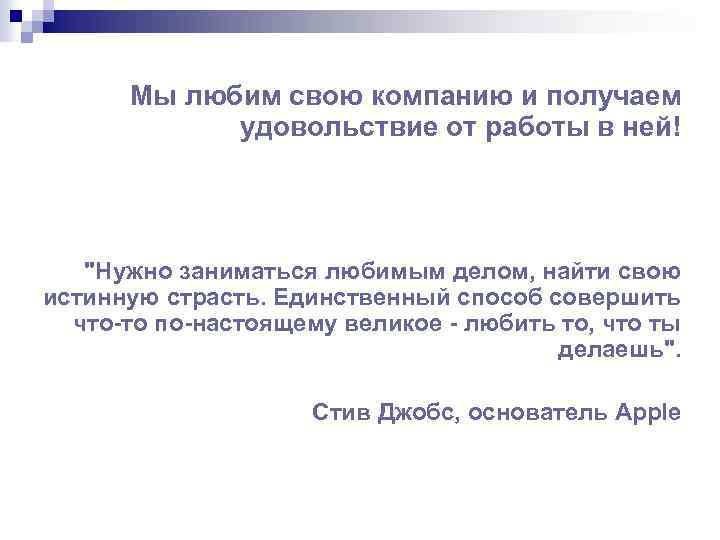 Мы любим свою компанию и получаем удовольствие от работы в ней!

"Нужно заниматься любимым делом, найти свою истинную страсть. Единственный способ совершить что-то по-настоящему великое - любить то, что ты делаешь".

Стив Джобс, основатель Apple